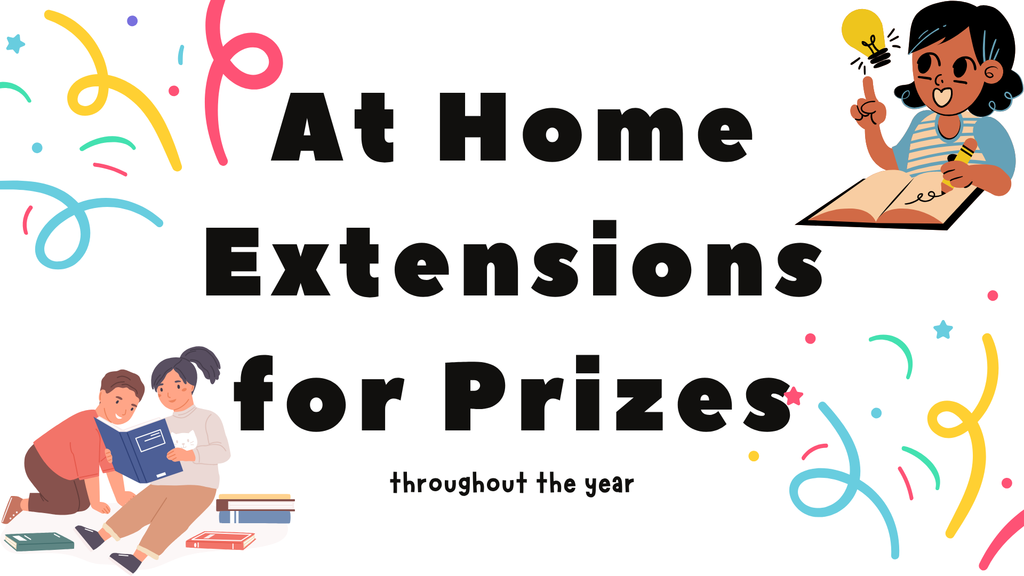 At Home Extensions for Prizes

throughout the year